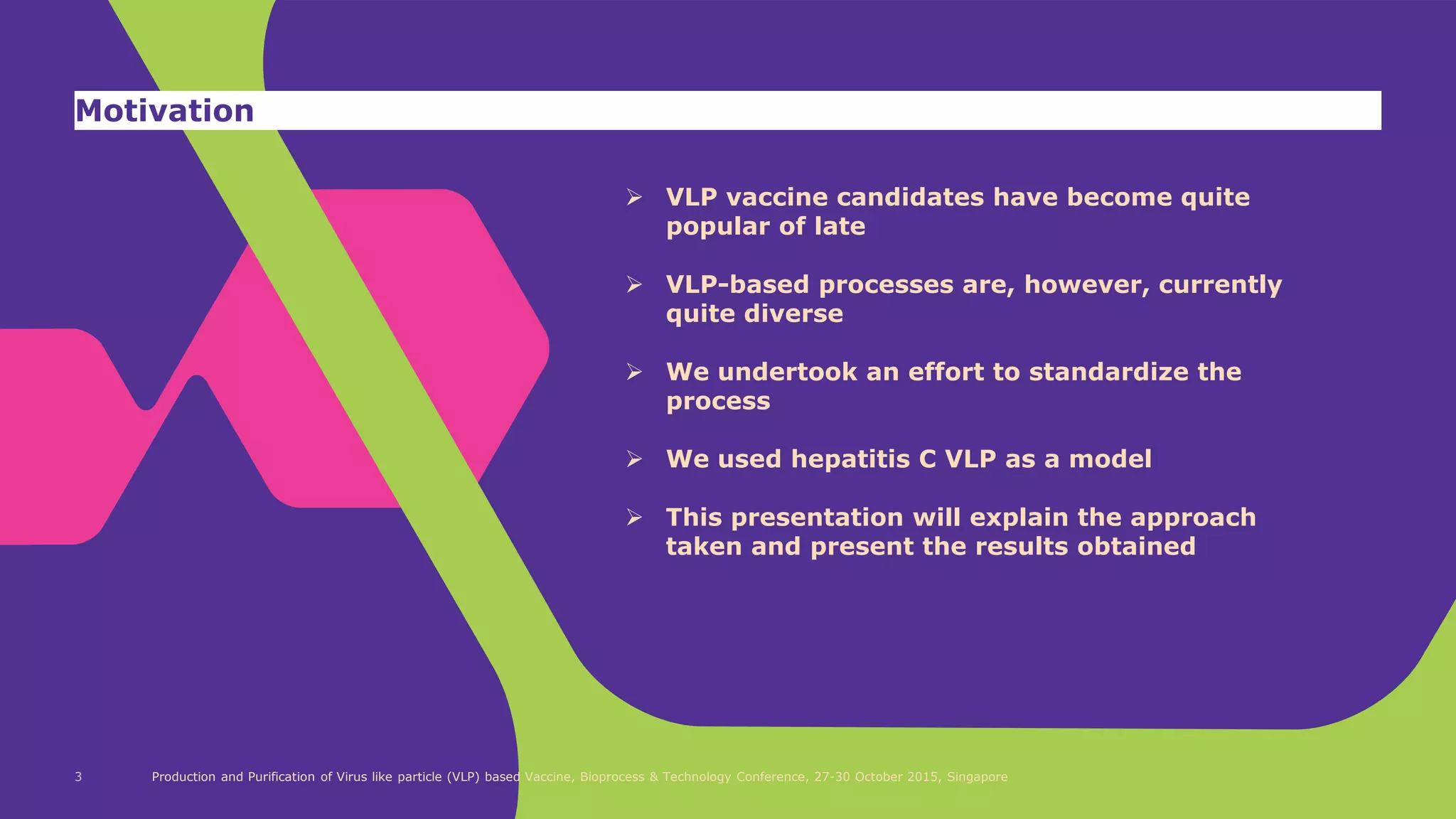 Motivation

➢ VLP vaccine candidates have become quite popular of late

➢ VLP-based processes are, however, currently quite diverse

➢ We undertook an effort to standardize the process

➢ We used hepatitis C VLP as a model

➢ This presentation will explain the approach taken and present the results obtained

3 Production and Purification of Virus like particle (VLP) based Vaccine, Bioprocess & Technology Conference, 27-30 October 2015, Singapore